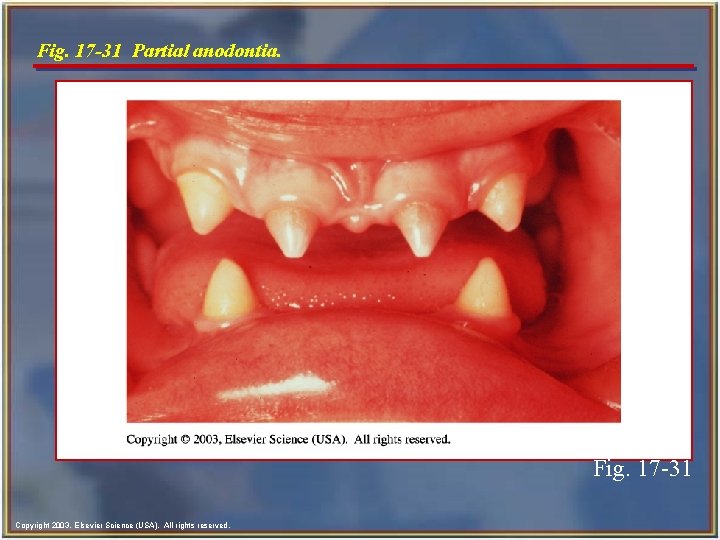 Fig. 17-31 Partial anodontia.

Copyright © 2003, Elsevier Science (USA). All rights reserved.

Fig. 17-31

Copyright 2003, Elsevier Science (USA). All rights reserved.